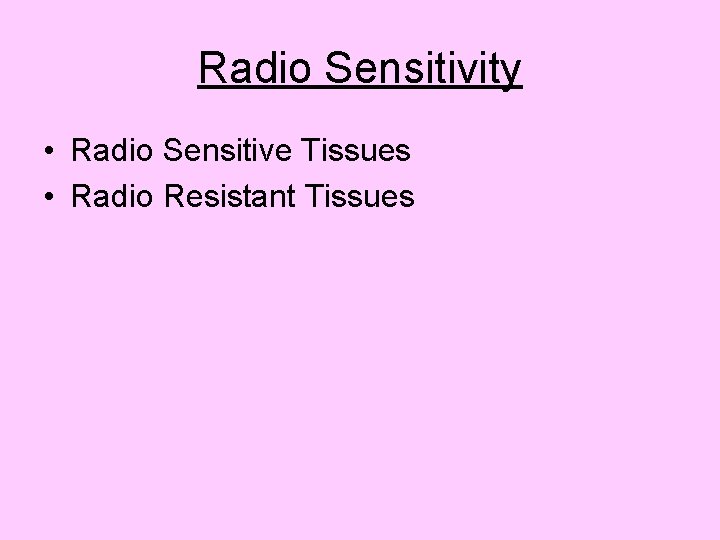 Radio Sensitivity

• Radio Sensitive Tissues
• Radio Resistant Tissues